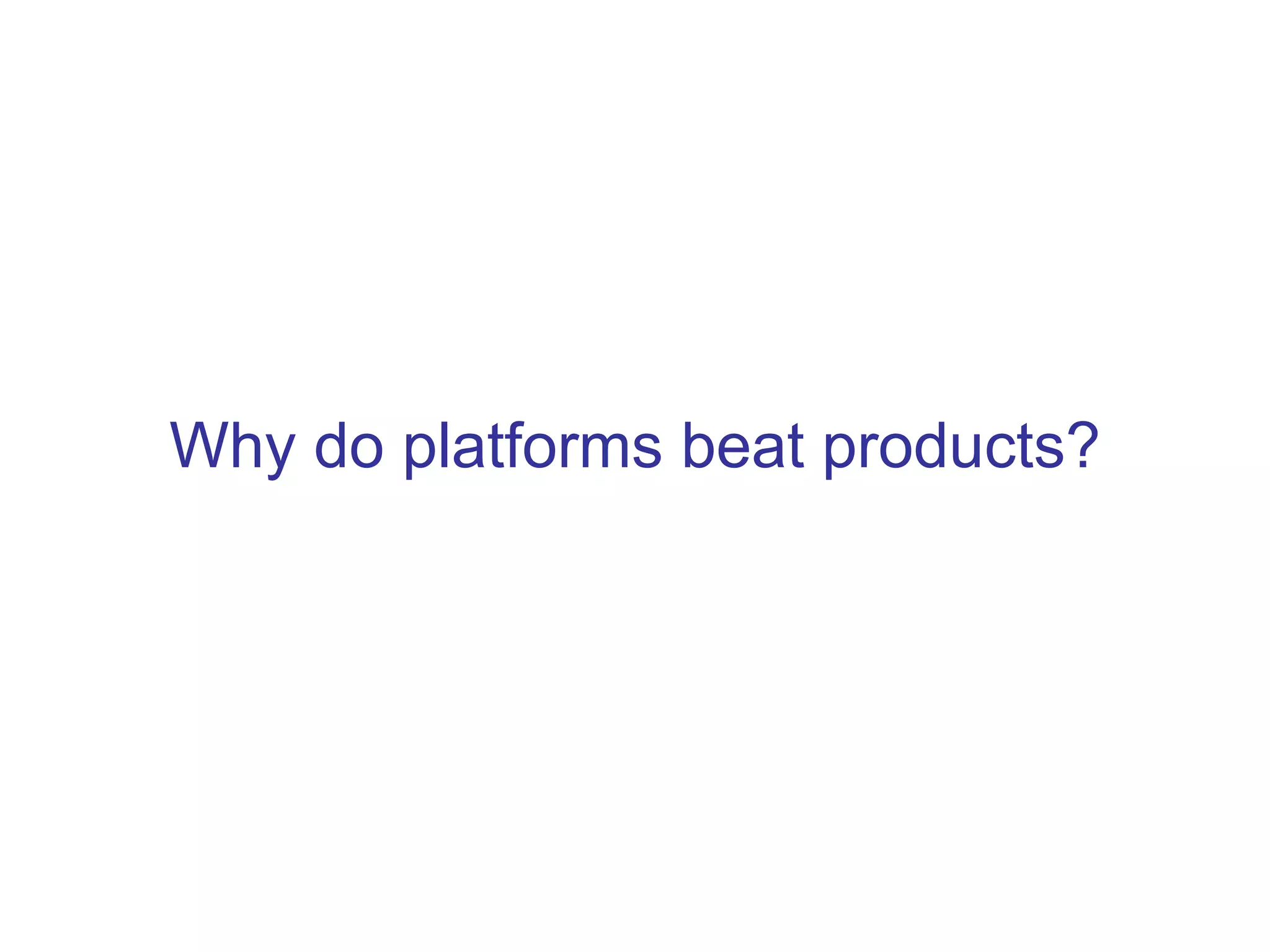 Why do platforms beat products?